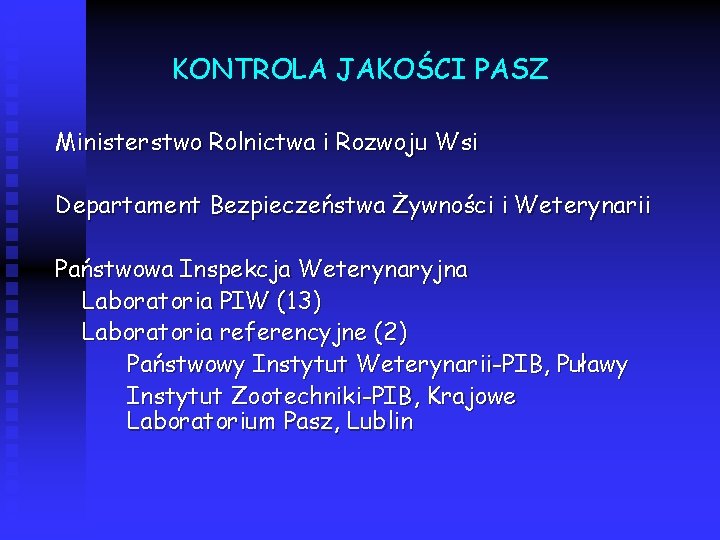 KONTROLA JAKOŚCI PASZ

Ministerstwo Rolnictwa i Rozwoju Wsi

Departament Bezpieczeństwa Żywności i Weterynarii

Państwowa Inspekcja Weterynaryjna
Laboratoria PIW (13)
Laboratoria referencyjne (2)
Państwowy Instytut Weterynarii-PIB, Puławy
Instytut Zootechniki-PIB, Krajowe Laboratorium Pasz, Lublin